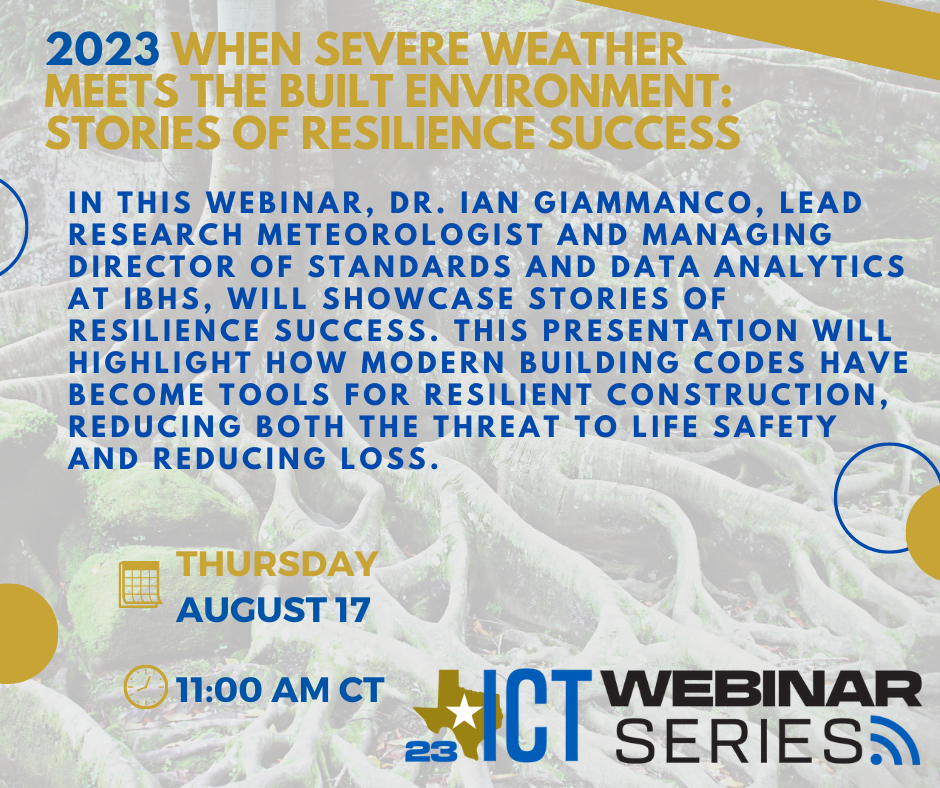 2023 WHEN SEVERE WEATHER MEETS THE BUILT ENVIRONMENT: STORIES OF RESILIENCE SUCCESS

IN THIS WEBINAR, DR. IAN GIAMMANCO, LEAD RESEARCH METEOROLOGIST AND MANAGING DIRECTOR OF STANDARDS AND DATA ANALYTICS AT IBHS, WILL SHOWCASE STORIES OF RESILIENCE SUCCESS. THIS PRESENTATION WILL HIGHLIGHT HOW MODERN BUILDING CODES HAVE BECOME TOOLS FOR RESILIENT CONSTRUCTION, REDUCING BOTH THE THREAT TO LIFE SAFETY AND REDUCING LOSS.

THURSDAY
AUGUST 17

11:00 AM CT

23 ICT WEBINAR SERIES